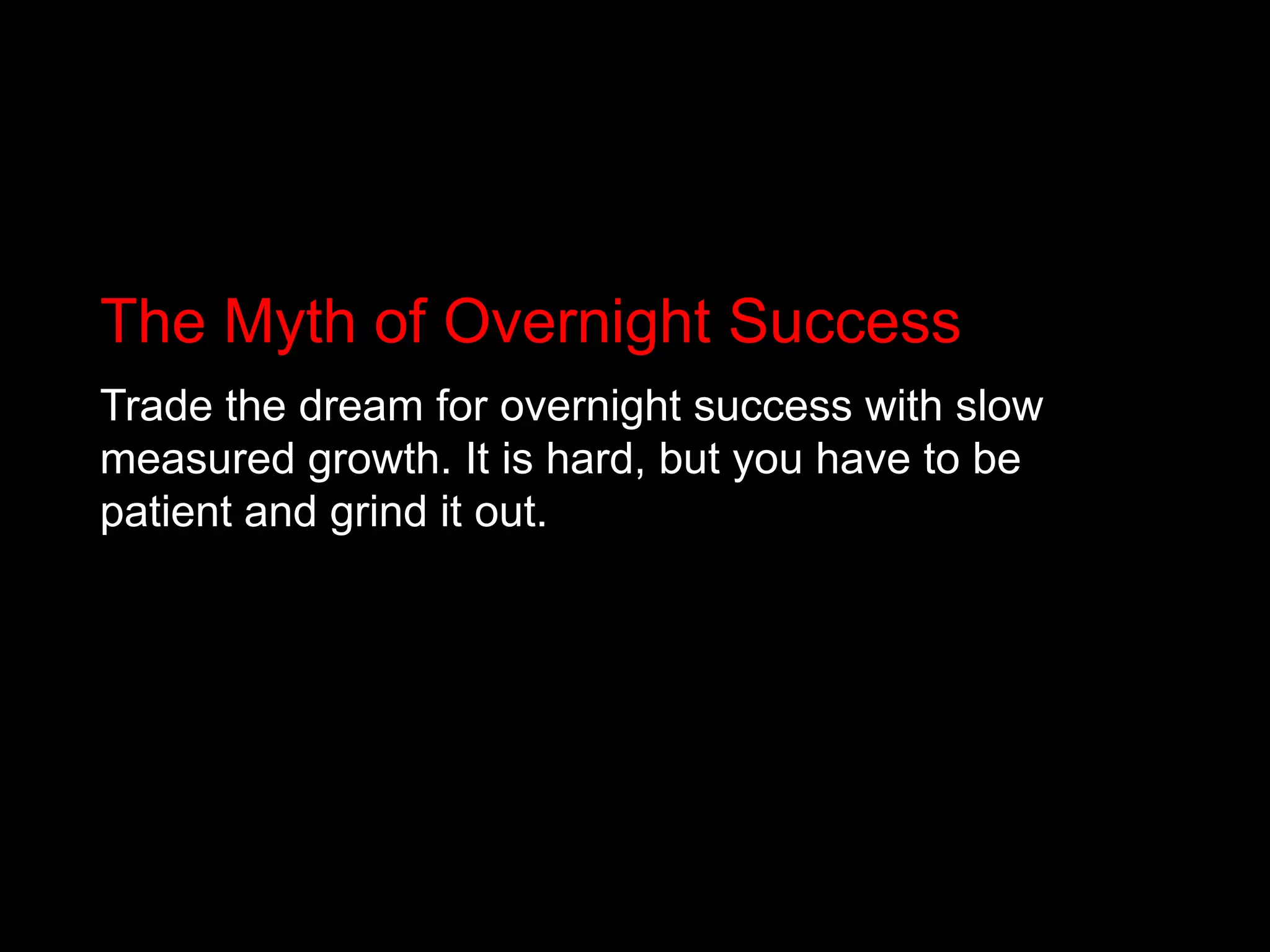 The Myth of Overnight Success

Trade the dream for overnight success with slow measured growth. It is hard, but you have to be patient and grind it out.